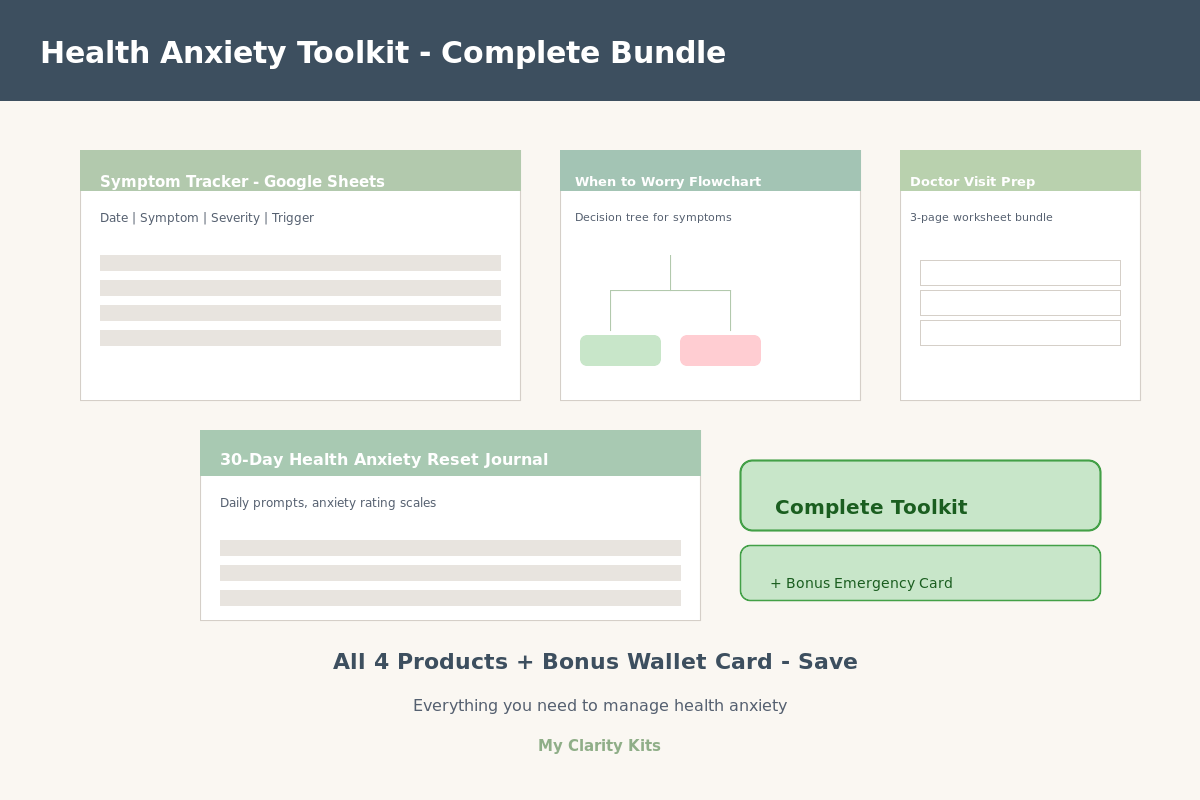 Health Anxiety Toolkit - Complete Bundle

Symptom Tracker - Google Sheets

Date | Symptom | Severity | Trigger

When to Worry Flowchart

Decision tree for symptoms

Doctor Visit Prep

3-page worksheet bundle

30-Day Health Anxiety Reset Journal

Daily prompts, anxiety rating scales

Complete Toolkit

+ Bonus Emergency Card

All 4 Products + Bonus Wallet Card - Save

Everything you need to manage health anxiety

My Clarity Kits